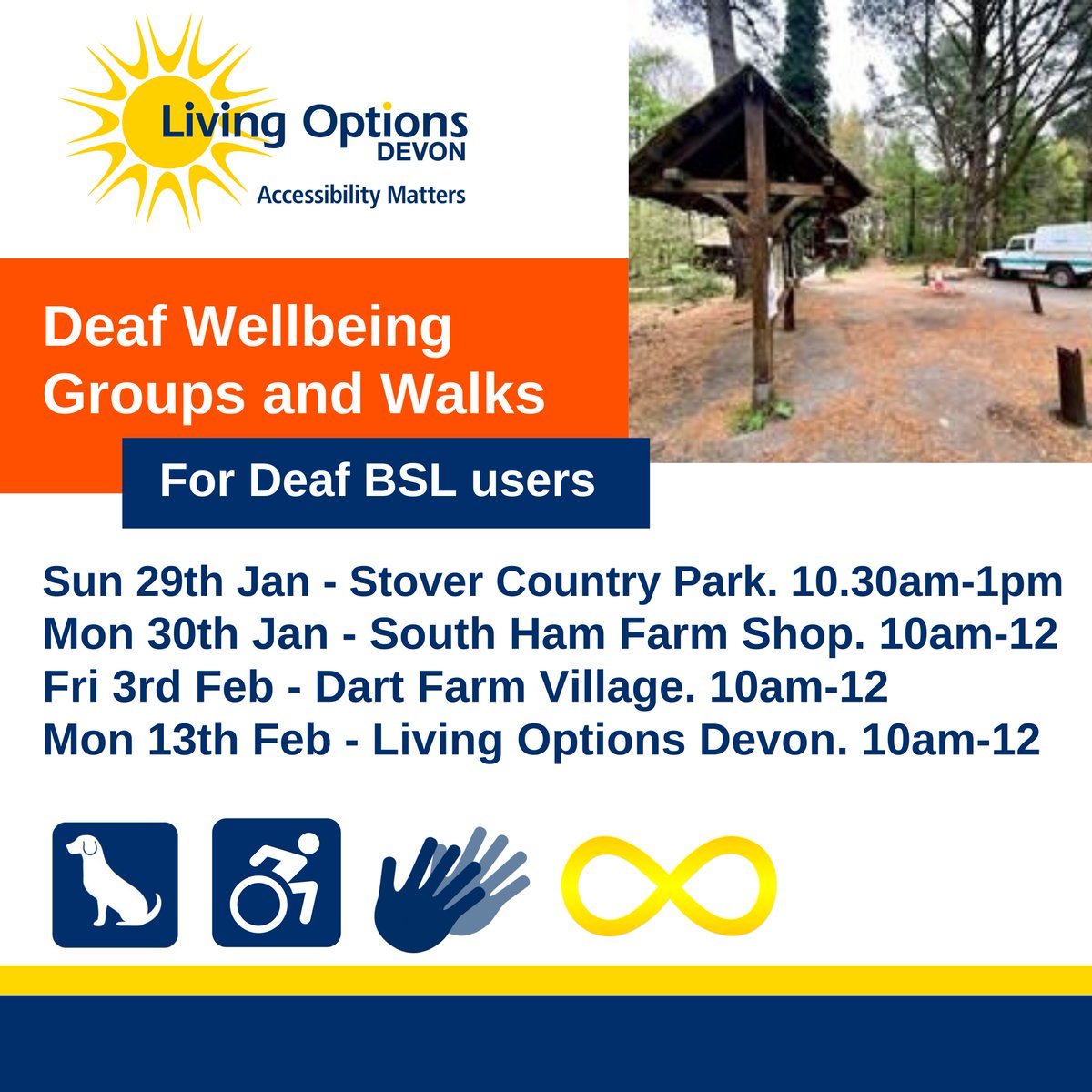 Living Options DEVON
Accessibility Matters

Deaf Wellbeing Groups and Walks

For Deaf BSL users

Sun 29th Jan - Stover Country Park. 10.30am-1pm
Mon 30th Jan - South Ham Farm Shop. 10am-12
Fri 3rd Feb - Dart Farm Village. 10am-12
Mon 13th Feb - Living Options Devon. 10am-12